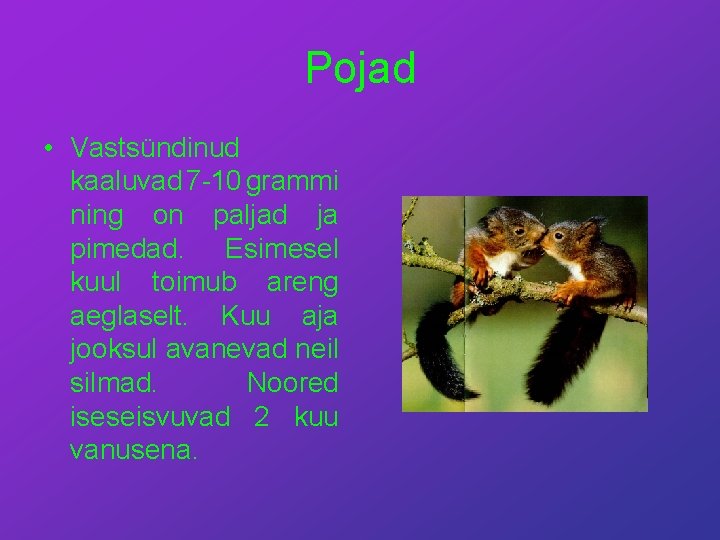 Pojad

• Vastsündinud kaaluvad 7-10 grammi ning on paljad ja pimedad. Esimesel kuul toimub areng aeglaselt. Kuu aja jooksul avanevad neil silmad. Noored iseseisvuvad 2 kuu vanusena.